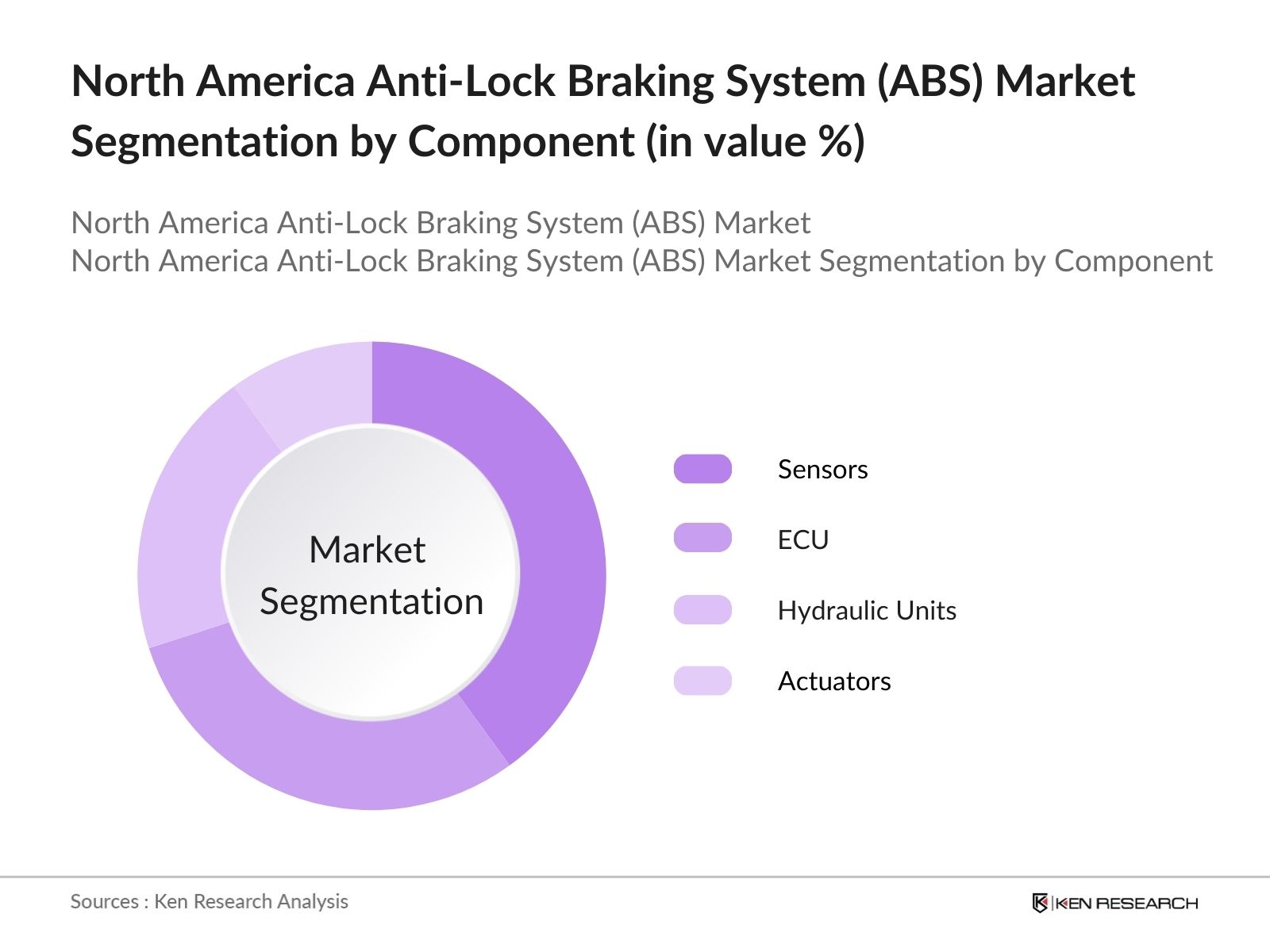 North America Anti-Lock Braking System (ABS) Market Segmentation by Component (in value %)

North America Anti-Lock Braking System (ABS) Market
North America Anti-Lock Braking System (ABS) Market Segmentation by Component

Market Segmentation

Sensors

ECU

Hydraulic Units

Actuators

Sources : Ken Research Analysis

KEN RESEARCH